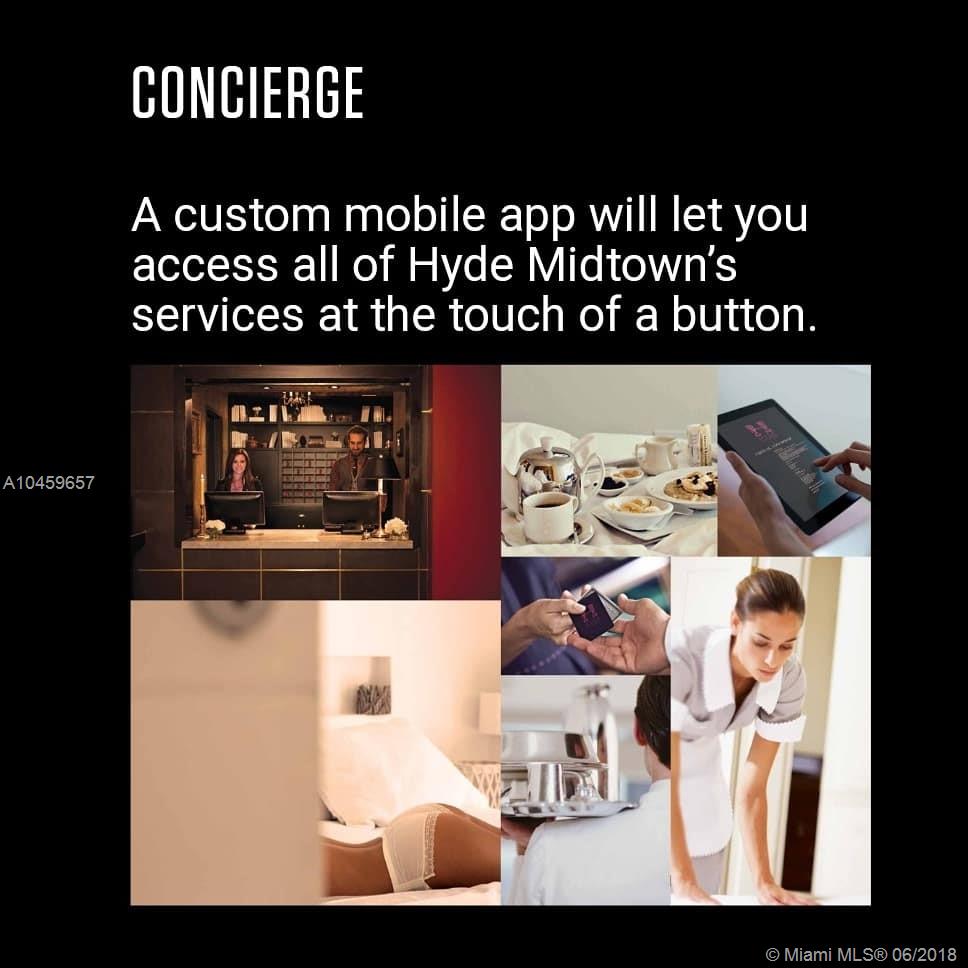 CONCIERGE

A custom mobile app will let you access all of Hyde Midtown's services at the touch of a button.

A10459657

© Miami MLS® 06/2018